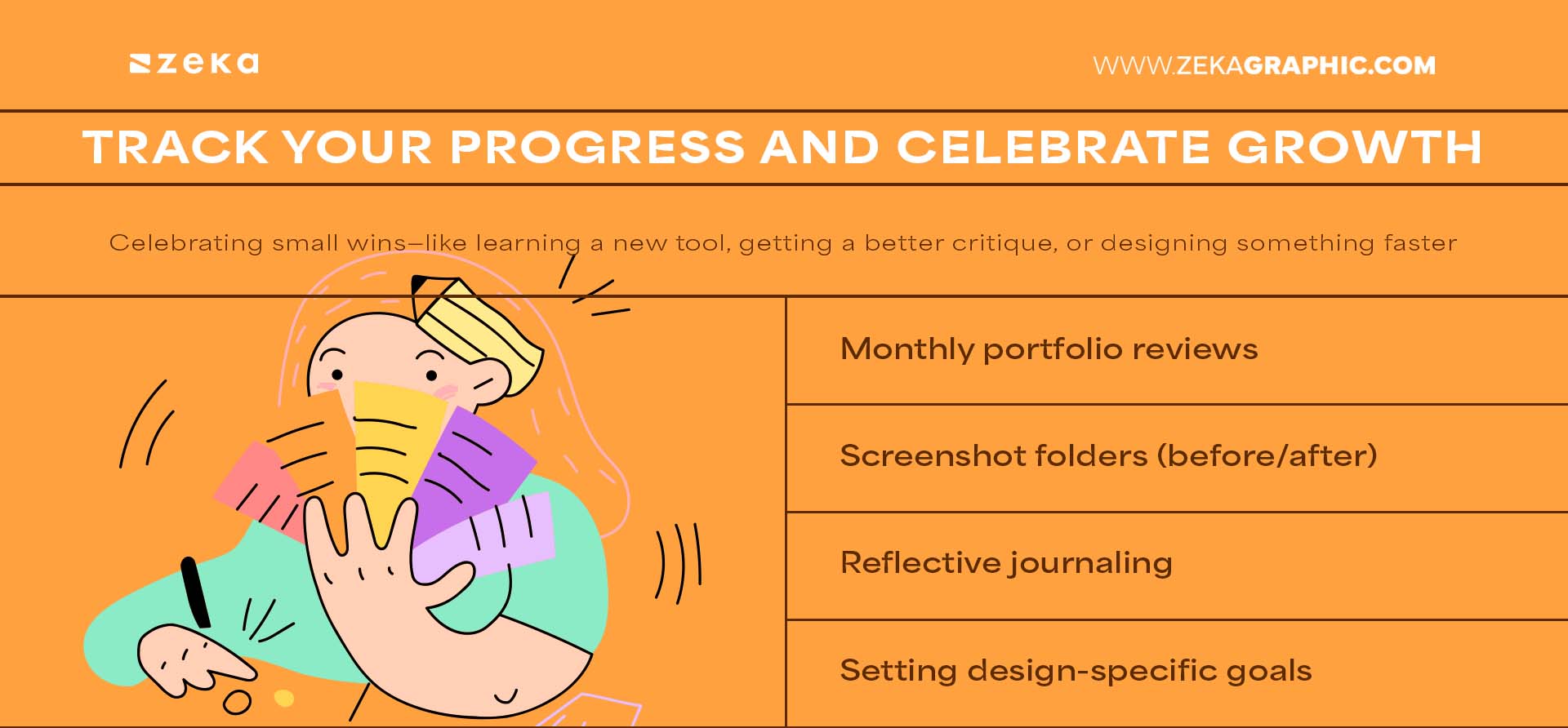 zeka

WWW.ZEKAGRAPHIC.COM

TRACK YOUR PROGRESS AND CELEBRATE GROWTH

Celebrating small wins—like learning a new tool, getting a better critique, or designing something faster

Monthly portfolio reviews

Screenshot folders (before/after)

Reflective journaling

Setting design-specific goals